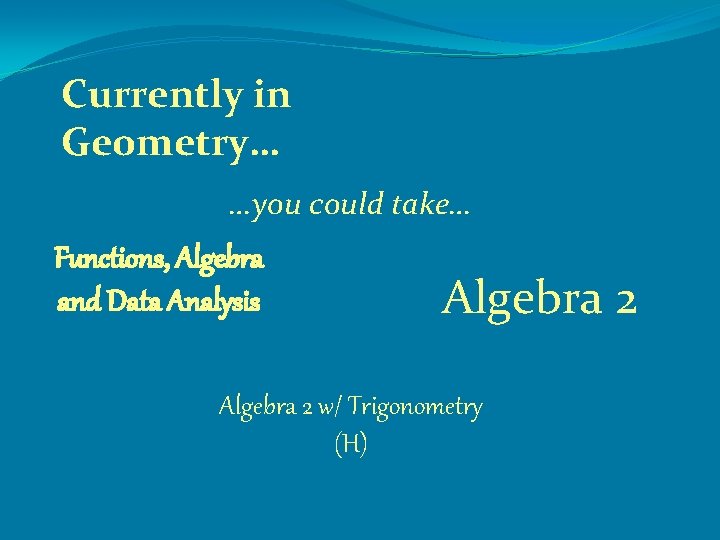 Currently in Geometry…

…you could take…

Functions, Algebra and Data Analysis

Algebra 2

Algebra 2 w/ Trigonometry (H)